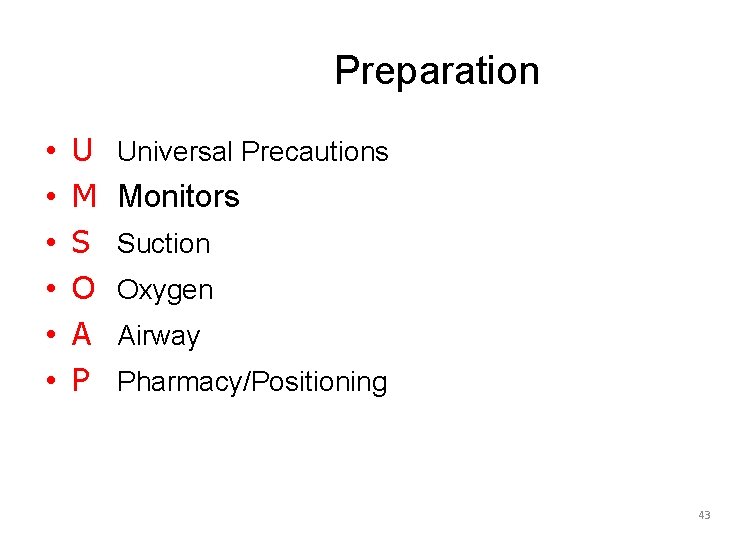 Preparation

• U Universal Precautions
• M Monitors
• S Suction
• O Oxygen
• A Airway
• P Pharmacy/Positioning

43